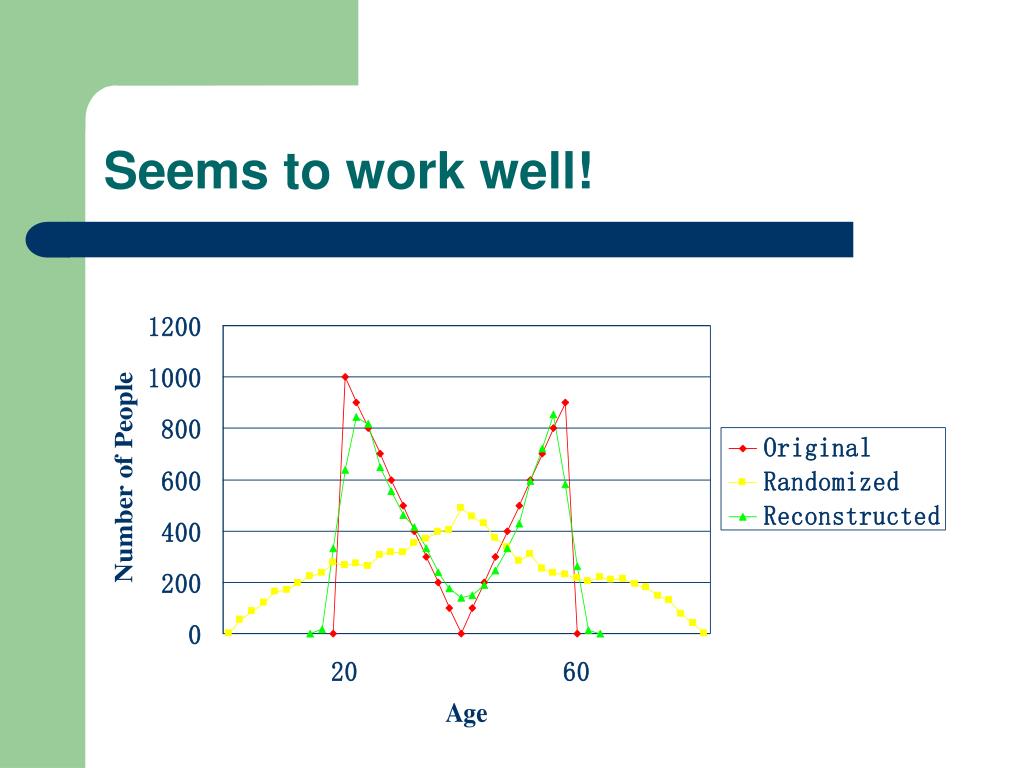 Seems to work well!

1200
1000
800
600
400
200
0

Number of People

20
60

Age

Original
Randomized
Reconstructed